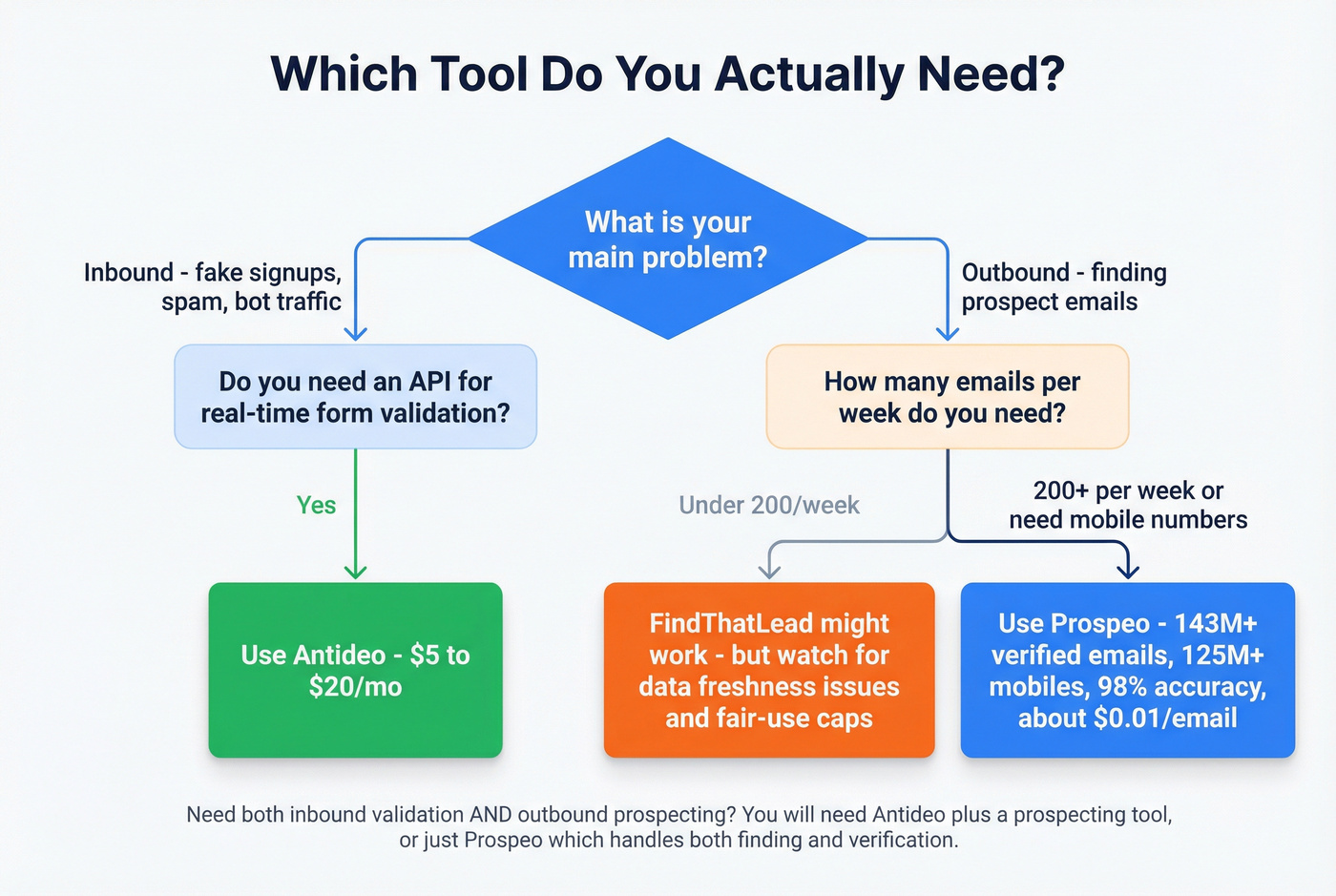 Which Tool Do You Actually Need?

What is your main problem?

Inbound - fake signups, spam, bot traffic

Outbound - finding prospect emails

Do you need an API for real-time form validation?

How many emails per week do you need?

Yes

Under 200/week

200+ per week or need mobile numbers

Use Antideo - $5 to $20/mo

FindThatLead might work - but watch for data freshness issues and fair-use caps

Use Prospeo - 143M+ verified emails, 125M+ mobiles, 98% accuracy, about $0.01/email

Need both inbound validation AND outbound prospecting? You will need Antideo plus a prospecting tool, or just Prospeo which handles both finding and verification.